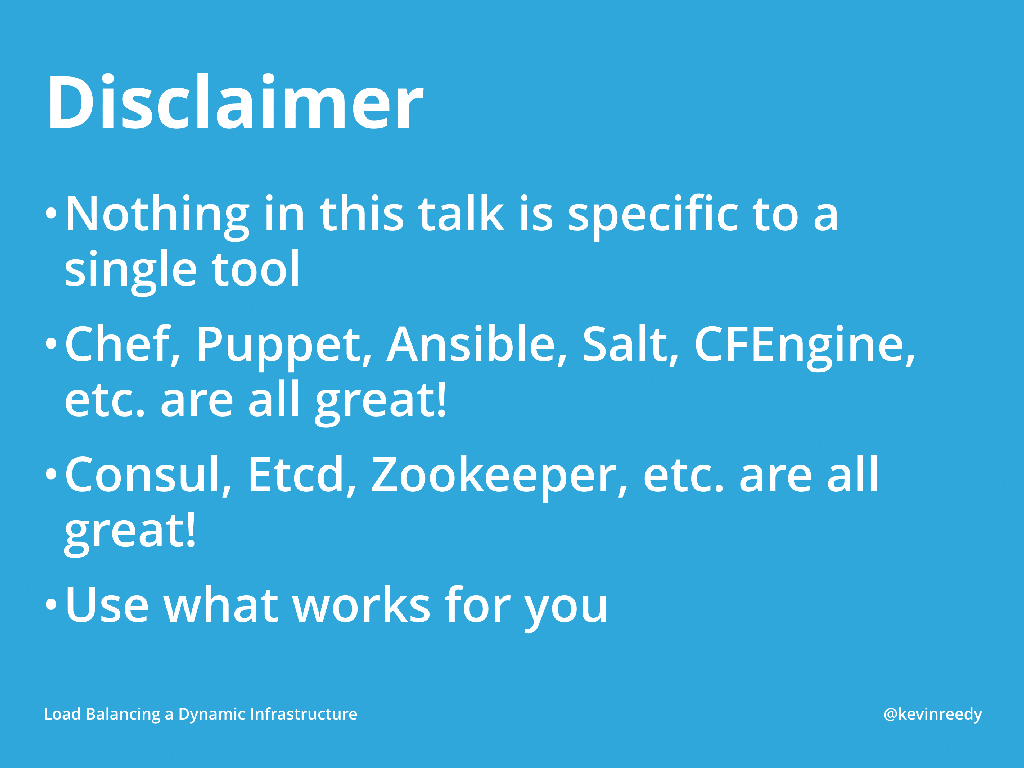 Disclaimer

• Nothing in this talk is specific to a single tool

• Chef, Puppet, Ansible, Salt, CFEngine, etc. are all great!

• Consul, Etcd, Zookeeper, etc. are all great!

• Use what works for you

Load Balancing a Dynamic Infrastructure

@kevinreedy